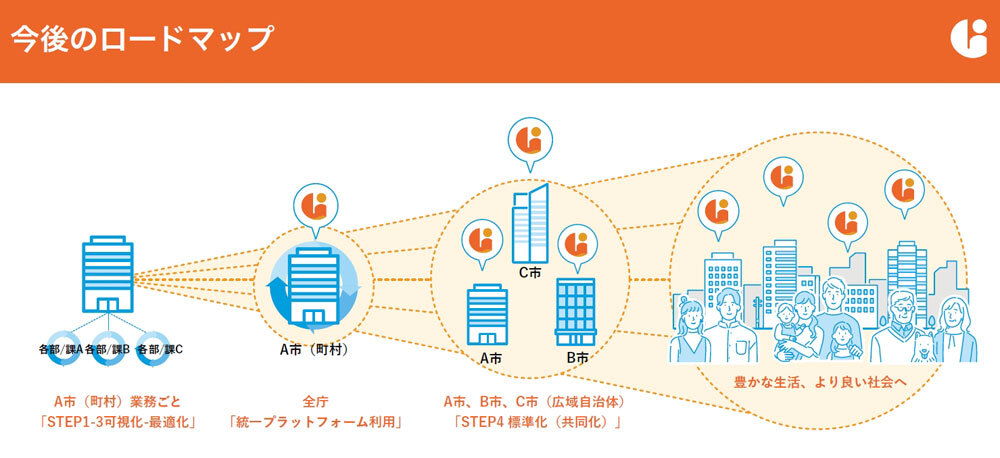 今後のロードマップ

各部/課A 各部/課B 各部/課C

A市（町村）業務ごと
「STEP1-3可視化-最適化」

A市（町村）

全庁
「統一プラットフォーム利用」

C市

A市

B市

A市、B市、C市（広域自治体）
「STEP4 標準化（共同化）」

豊かな生活、より良い社会へ